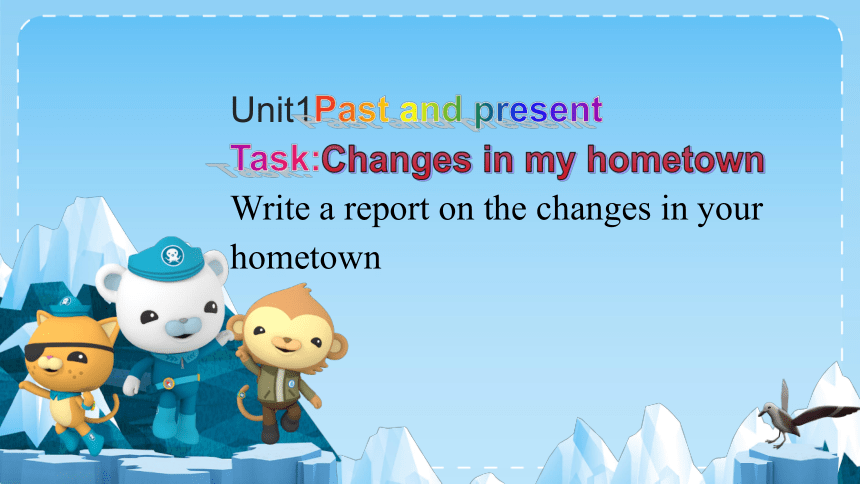 Unit1Past and present
Task:Changes in my hometown
Write a report on the changes in your hometown